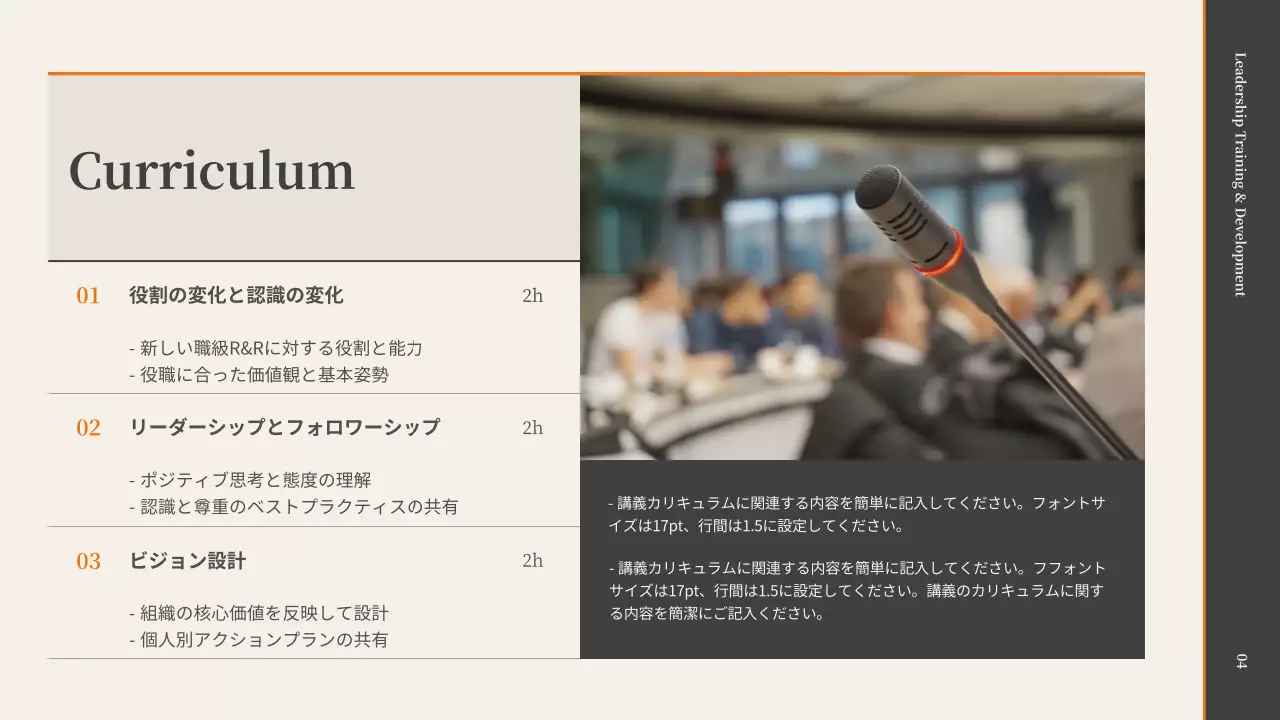 Curriculum

01 役割の変化と認識の変化 2h

- 新しい職級R&Rに対する役割と能力
- 役職に合った価値観と基本姿勢

02 リーダーシップとフォロワーシップ 2h

- ポジティブ思考と態度の理解
- 認識と尊重のベストプラクティスの共有

03 ビジョン設計 2h

- 組織の核心価値を反映して設計
- 個人別アクションプランの共有

- 講義カリキュラムに関連する内容を簡単に記入してください。フォントサイズは17pt、行間は1.5に設定してください。

- 講義カリキュラムに関連する内容を簡単に記入してください。フフォントサイズは17pt、行間は1.5に設定してください。講義のカリキュラムに関する内容を簡潔にご記入ください。

Leadership Training & Development

04